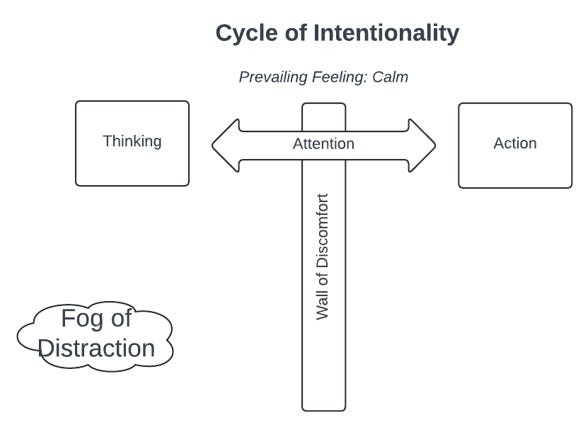 Cycle of Intentionality

Prevailing Feeling: Calm

Thinking

Attention

Action

Wall of Discomfort

Fog of Distraction